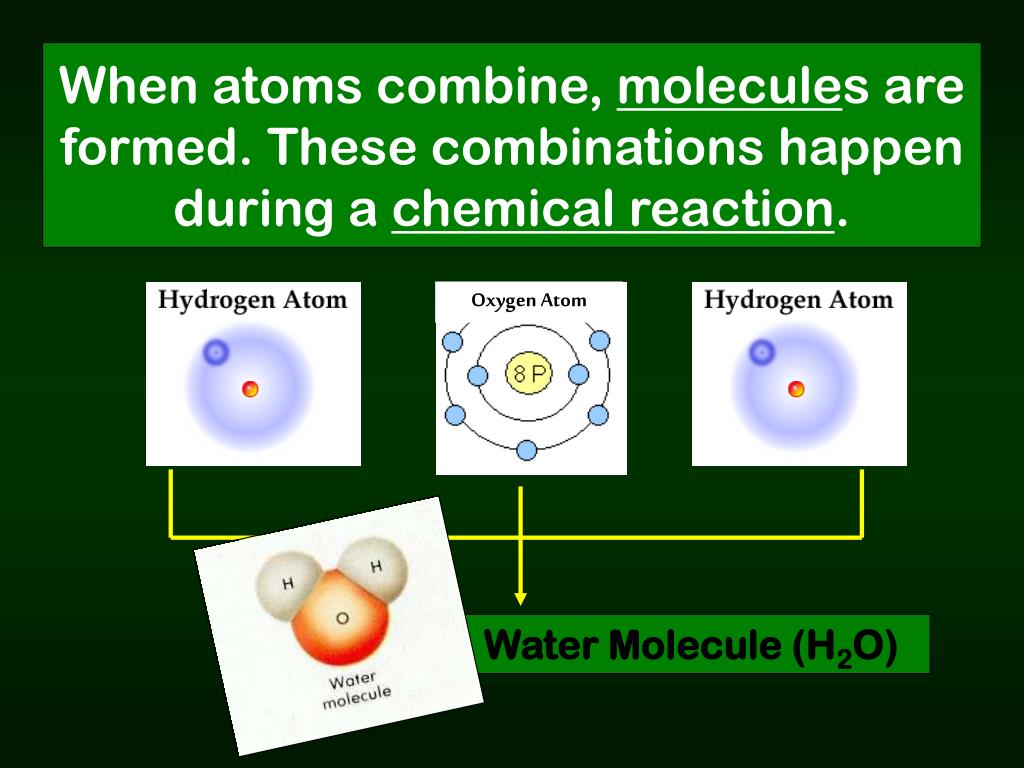 When atoms combine, molecules are formed. These combinations happen during a chemical reaction.

Hydrogen Atom

Oxygen Atom

8P

Hydrogen Atom

H

H

O

Water molecule

Water Molecule ($H_2O$)